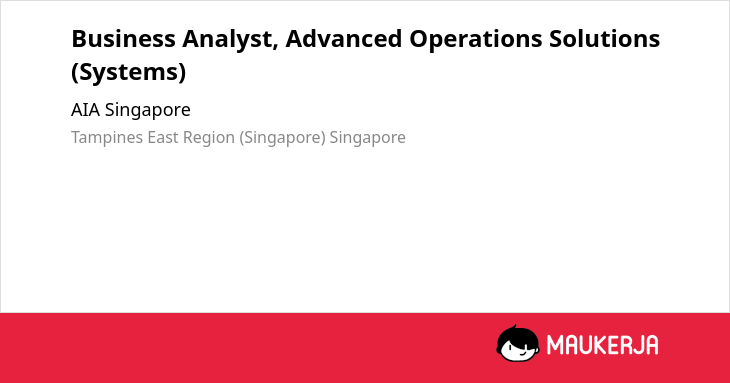 Business Analyst, Advanced Operations Solutions (Systems)

AIA Singapore

Tampines East Region (Singapore) Singapore

MAUKERJA